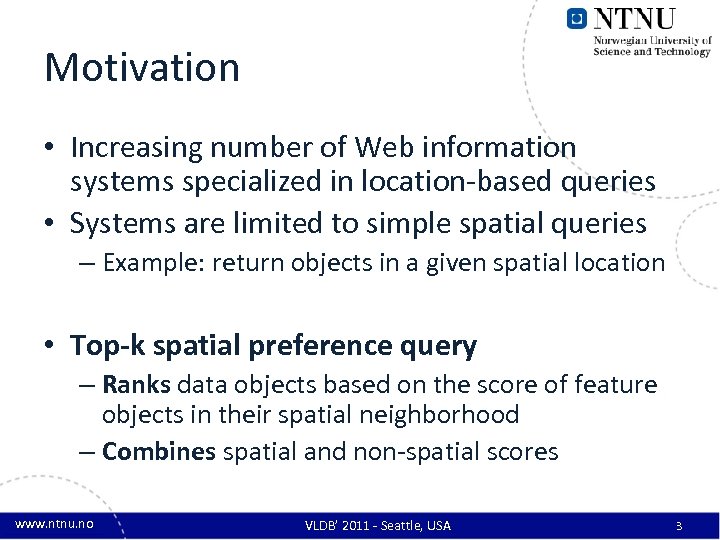 NTNU
Norwegian University of Science and Technology

Motivation

• Increasing number of Web information systems specialized in location-based queries
• Systems are limited to simple spatial queries
– Example: return objects in a given spatial location

• Top-k spatial preference query
– Ranks data objects based on the score of feature objects in their spatial neighborhood
– Combines spatial and non-spatial scores

www.ntnu.no
VLDB' 2011 - Seattle, USA
3